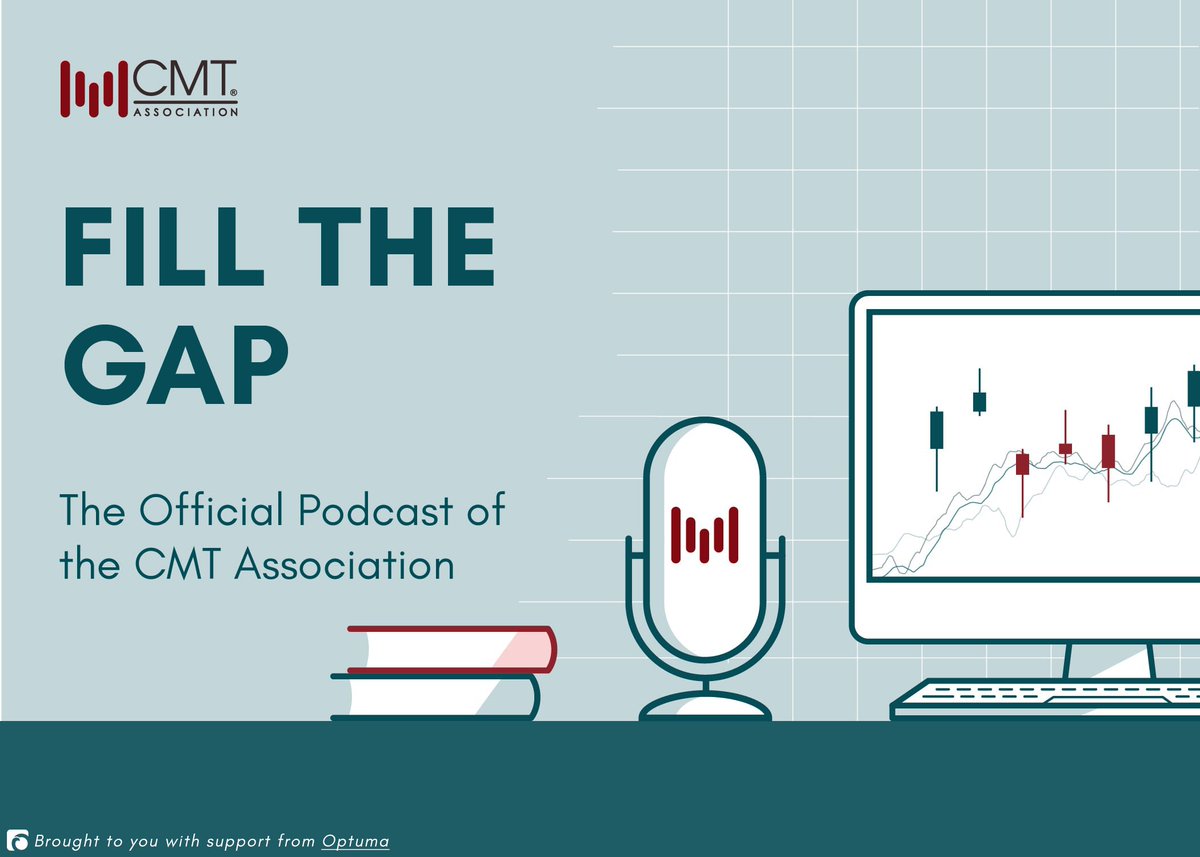 CMT®
ASSOCIATION

FILL THE GAP

The Official Podcast of the CMT Association

Brought to you with support from Optuma